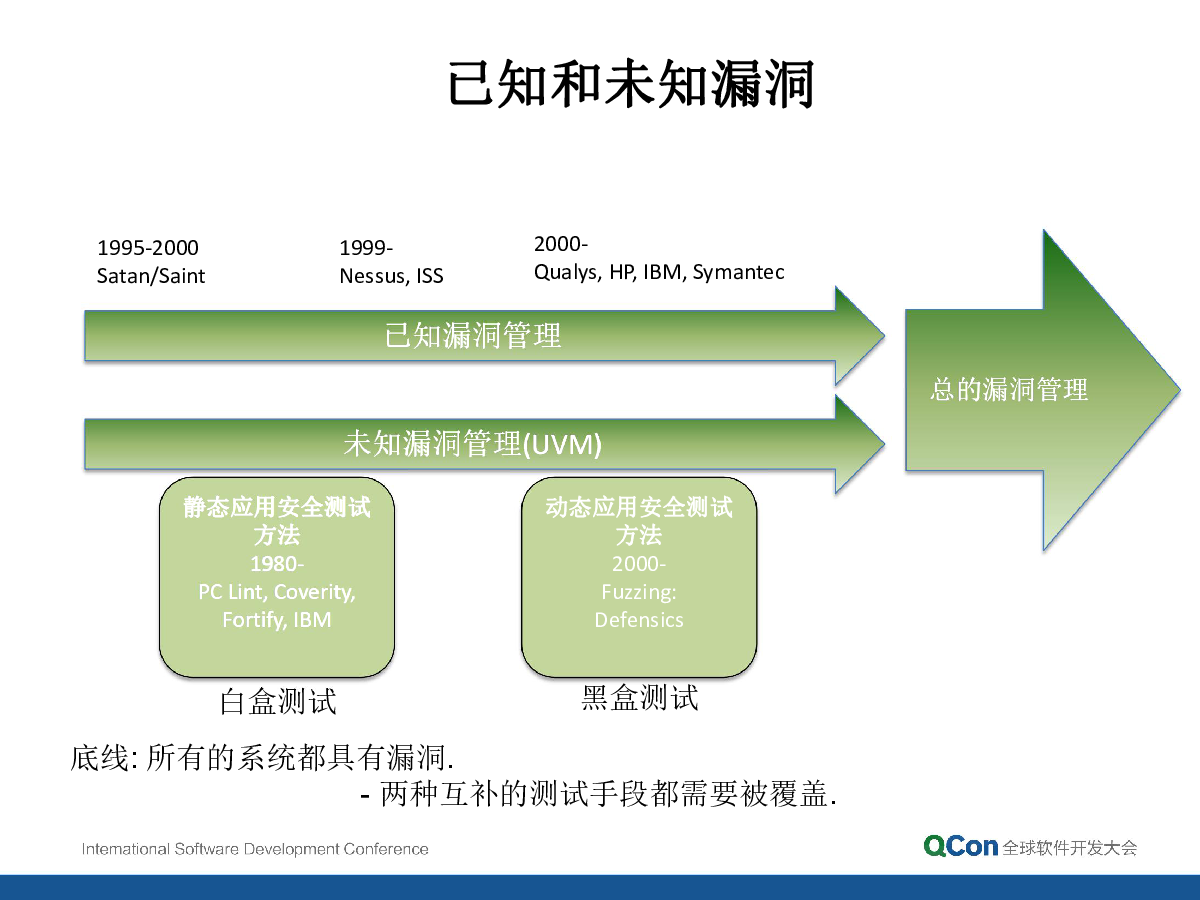 已知和未知漏洞

1995-2000
Satan/Saint

1999-
Nessus, ISS

2000-
Qualys, HP, IBM, Symantec

已知漏洞管理

未知漏洞管理(UVM)

总的漏洞管理

静态应用安全测试方法
1980-
PC Lint, Coverity, Fortify, IBM

白盒测试

动态应用安全测试方法
2000-
Fuzzing:
Defensics

黑盒测试

底线: 所有的系统都具有漏洞.
- 两种互补的测试手段都需要被覆盖.

International Software Development Conference

QCon 全球软件开发大会